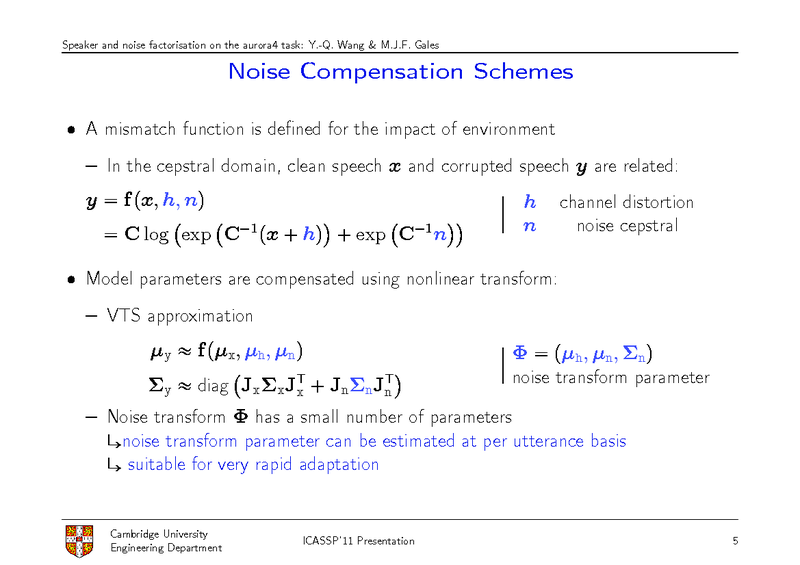 Speaker and noise factorisation on the aurora4 task: Y.-Q. Wang & M.J.F. Gales

Noise Compensation Schemes

• A mismatch function is defined for the impact of environment

– In the cepstral domain, clean speech $\boldsymbol{x}$ and corrupted speech $\boldsymbol{y}$ are related:

$\boldsymbol{y} = \mathbf{f}(\boldsymbol{x}, \boldsymbol{h}, \boldsymbol{n})$
$= \mathbf{C}\log\left(\exp\left(\mathbf{C}^{-1}(\boldsymbol{x}+\boldsymbol{h})\right) + \exp\left(\mathbf{C}^{-1}\boldsymbol{n}\right)\right)$

$\boldsymbol{h}$ channel distortion
$\boldsymbol{n}$ noise cepstral

• Model parameters are compensated using nonlinear transform:

– VTS approximation

$\boldsymbol{\mu}_{\mathrm{y}} \approx \mathbf{f}(\boldsymbol{\mu}_{\mathrm{x}}, \boldsymbol{\mu}_{\mathrm{h}}, \boldsymbol{\mu}_{\mathrm{n}})$
$\boldsymbol{\Sigma}_{\mathrm{y}} \approx \mathrm{diag}\left(\mathbf{J}_{\mathrm{x}}\boldsymbol{\Sigma}_{\mathrm{x}}\mathbf{J}_{\mathrm{x}}^{\mathsf{T}} + \mathbf{J}_{\mathrm{n}}\boldsymbol{\Sigma}_{\mathrm{n}}\mathbf{J}_{\mathrm{n}}^{\mathsf{T}}\right)$

$\boldsymbol{\Phi} = (\boldsymbol{\mu}_{\mathrm{h}}, \boldsymbol{\mu}_{\mathrm{n}}, \boldsymbol{\Sigma}_{\mathrm{n}})$
noise transform parameter

– Noise transform $\boldsymbol{\Phi}$ has a small number of parameters
↳noise transform parameter can be estimated at per utterance basis
↳ suitable for very rapid adaptation

Cambridge University
Engineering Department

ICASSP'11 Presentation

5